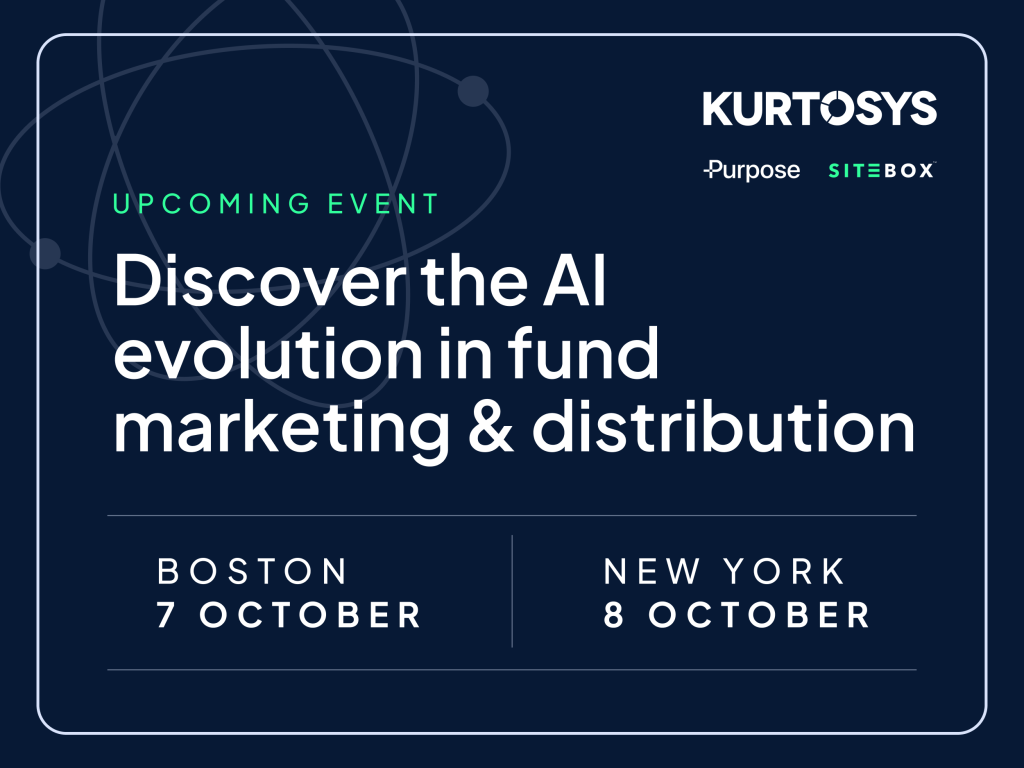 KURTOSYS

Purpose SITEBOX

UPCOMING EVENT

Discover the AI evolution in fund marketing & distribution

BOSTON
7 OCTOBER

NEW YORK
8 OCTOBER